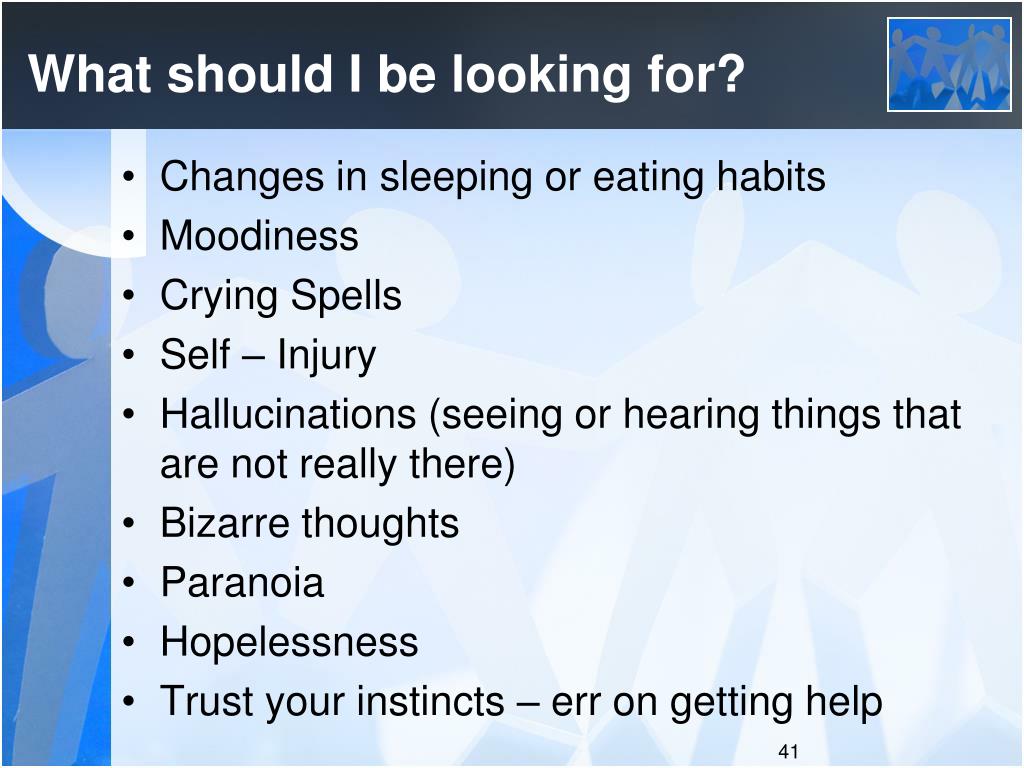 What should I be looking for?

• Changes in sleeping or eating habits
• Moodiness
• Crying Spells
• Self – Injury
• Hallucinations (seeing or hearing things that are not really there)
• Bizarre thoughts
• Paranoia
• Hopelessness
• Trust your instincts – err on getting help

41